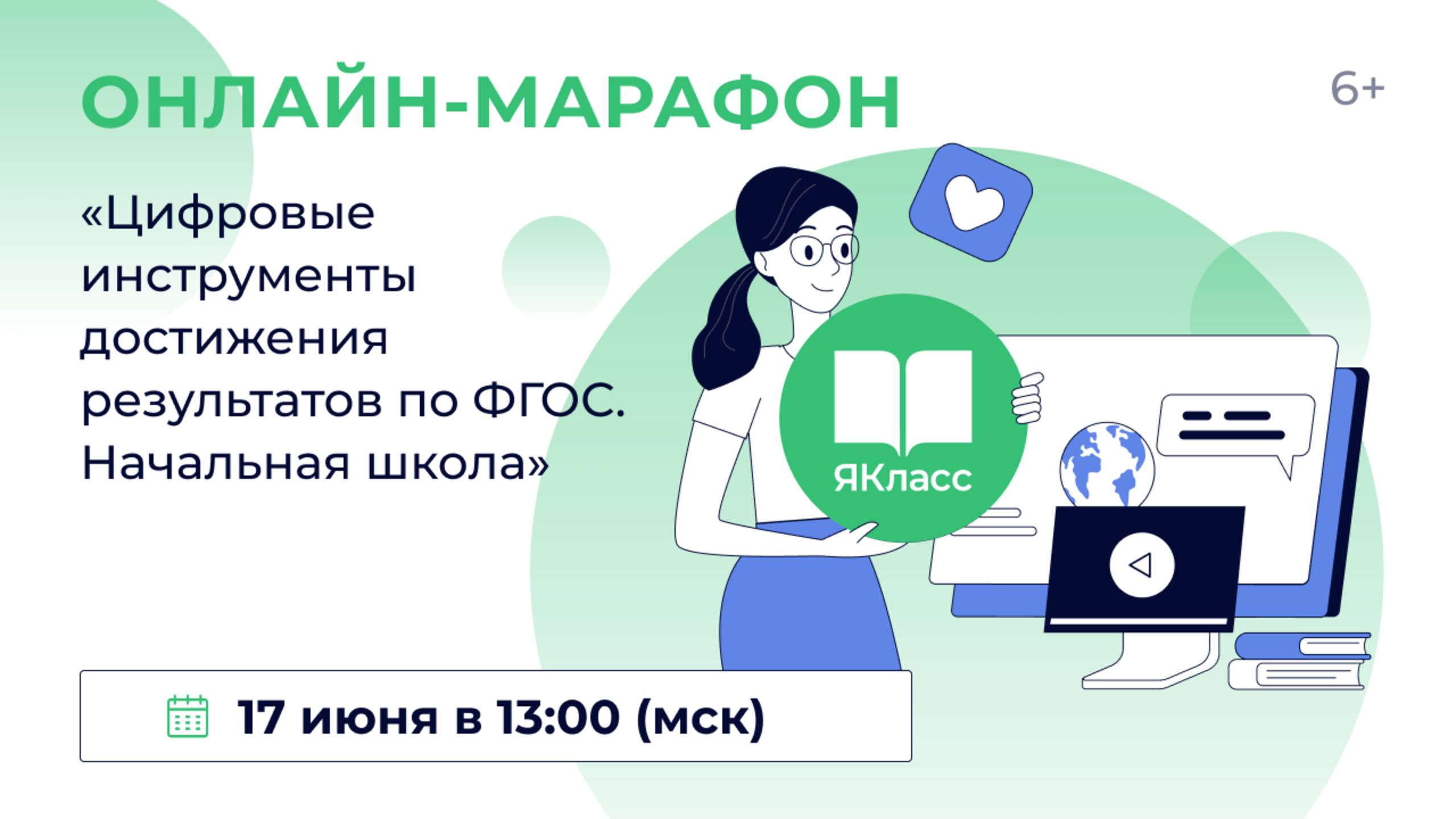 ОНЛАЙН-МАРАФОН

6+

«Цифровые инструменты достижения результатов по ФГОС. Начальная школа»

ЯКласс

17 июня в 13:00 (мск)